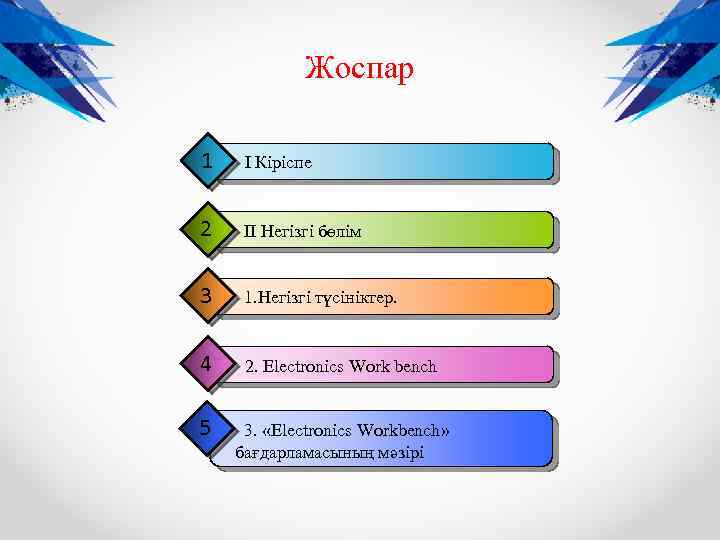 Жоспар

1 I Кіріспе

2 II Негізгі бөлім

3 1.Негізгі түсініктер.

4 2. Electronics Work bench

5 3. «Electronics Workbench» бағдарламасының мәзірі